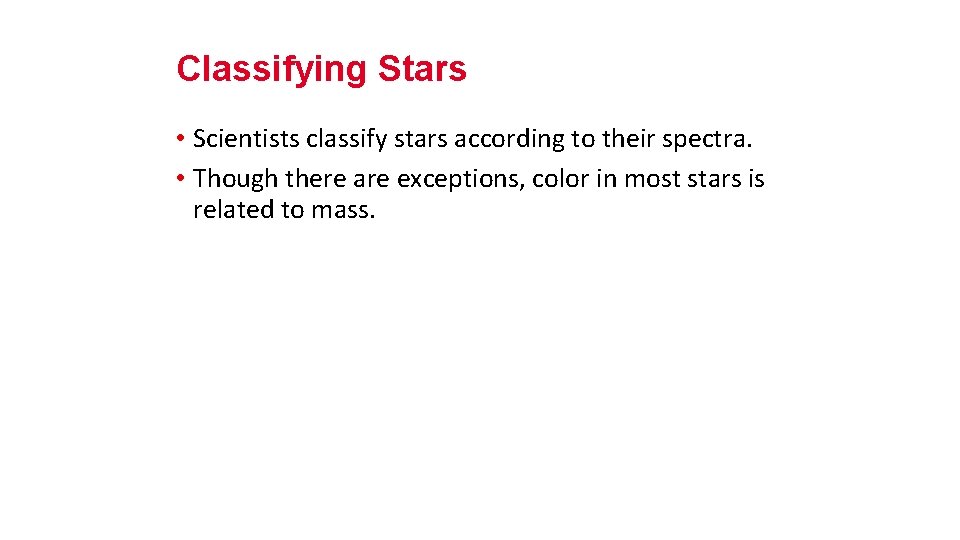 Classifying Stars

• Scientists classify stars according to their spectra.
• Though there are exceptions, color in most stars is related to mass.